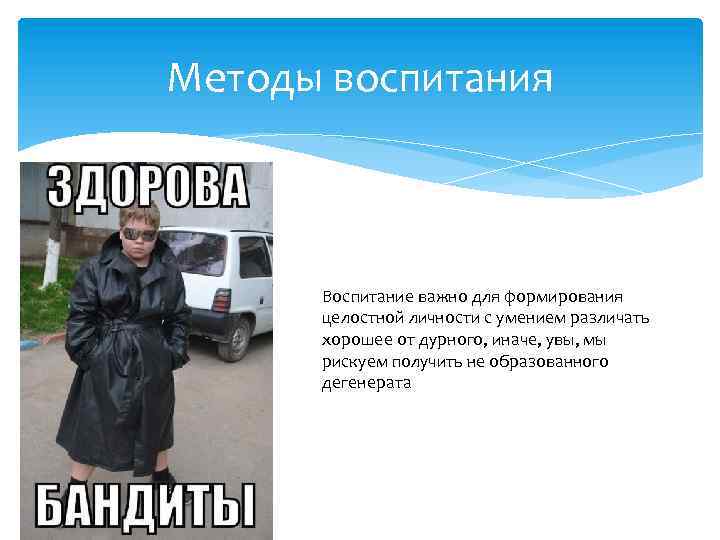 Методы воспитания

ЗДОРОВА

БАНДИТЫ

Воспитание важно для формирования целостной личности с умением различать хорошее от дурного, иначе, увы, мы рискуем получить не образованного дегенерата